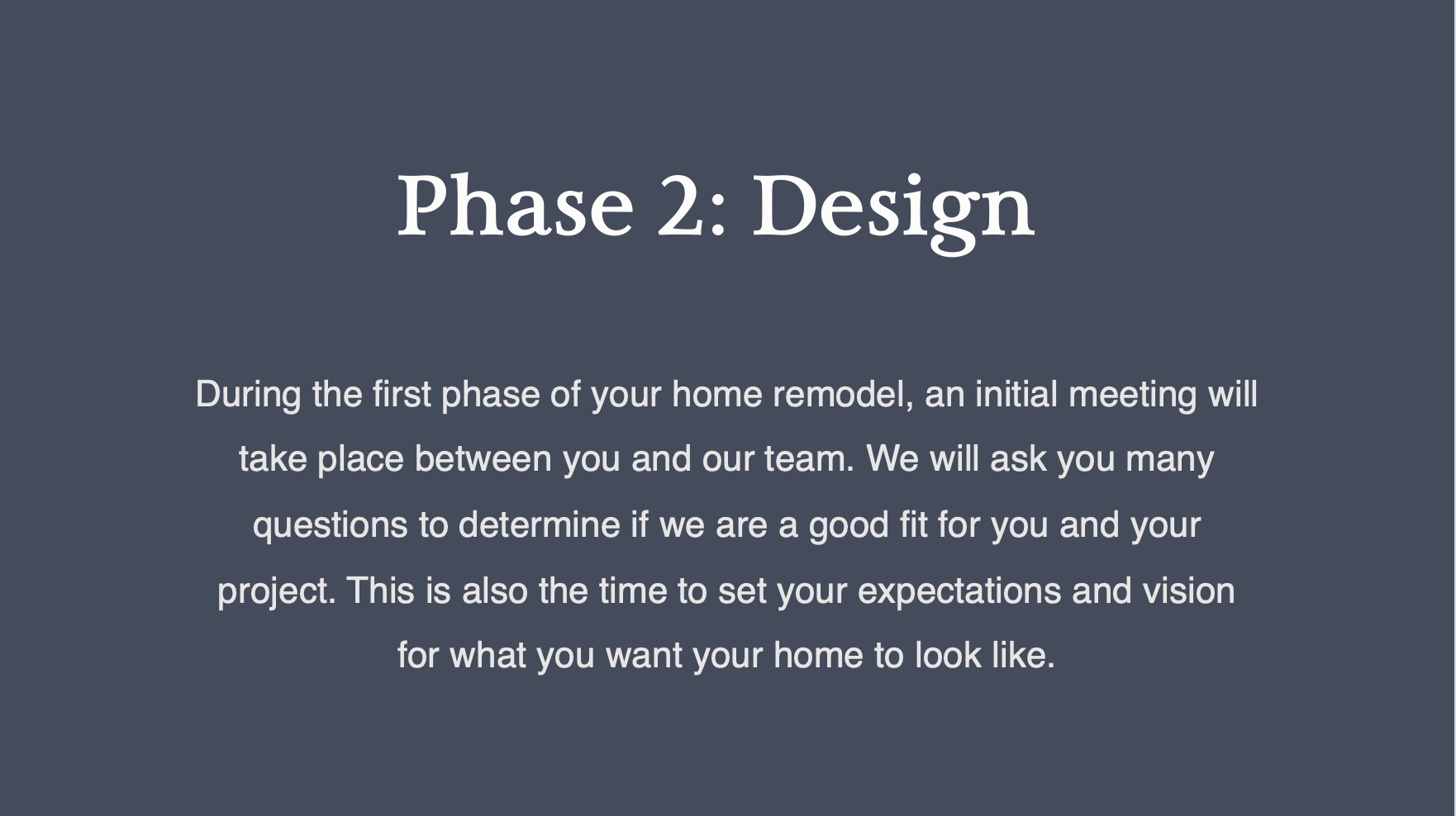 Phase 2: Design

During the first phase of your home remodel, an initial meeting will take place between you and our team. We will ask you many questions to determine if we are a good fit for you and your project. This is also the time to set your expectations and vision for what you want your home to look like.